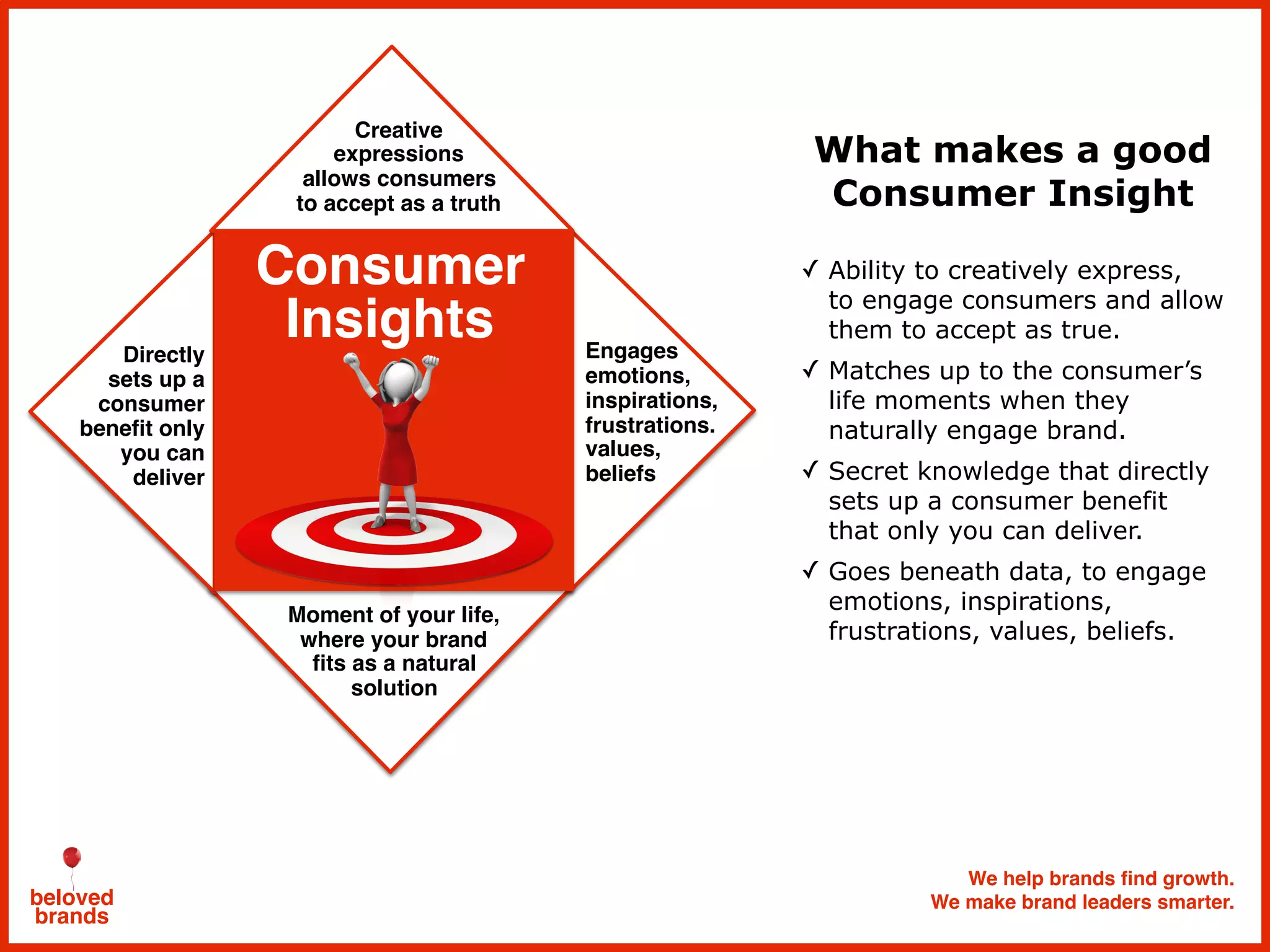 Creative expressions allows consumers to accept as a truth

Consumer Insights

Directly sets up a consumer benefit only you can deliver

Engages emotions, inspirations, frustrations. values, beliefs

Moment of your life, where your brand fits as a natural solution

What makes a good Consumer Insight

✓ Ability to creatively express, to engage consumers and allow them to accept as true.

✓ Matches up to the consumer's life moments when they naturally engage brand.

✓ Secret knowledge that directly sets up a consumer benefit that only you can deliver.

✓ Goes beneath data, to engage emotions, inspirations, frustrations, values, beliefs.

beloved brands

We help brands find growth.
We make brand leaders smarter.